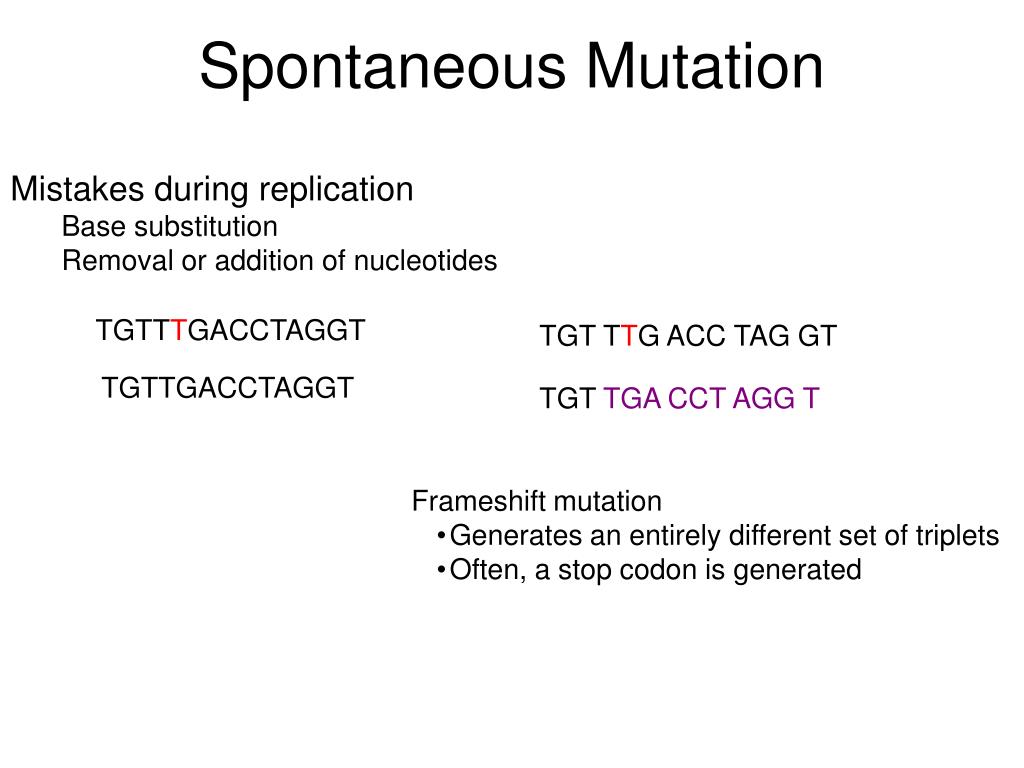 Spontaneous Mutation

Mistakes during replication
Base substitution
Removal or addition of nucleotides

TGTTTGACCTAGGT

TGTTGACCTAGGT

TGT TTG ACC TAG GT

TGT TGA CCT AGG T

Frameshift mutation
•Generates an entirely different set of triplets
•Often, a stop codon is generated